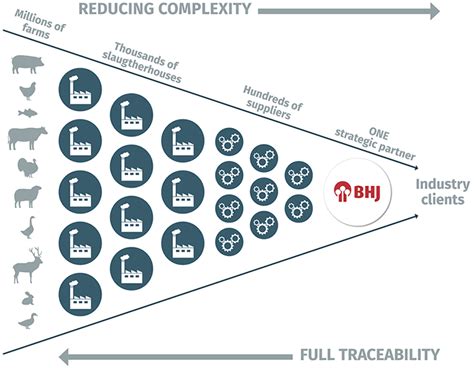 REDUCING COMPLEXITY

Millions of farms

Thousands of slaugtherhouses

Hundreds of suppliers

ONE strategic partner

BHJ

Industry clients

FULL TRACEABILITY